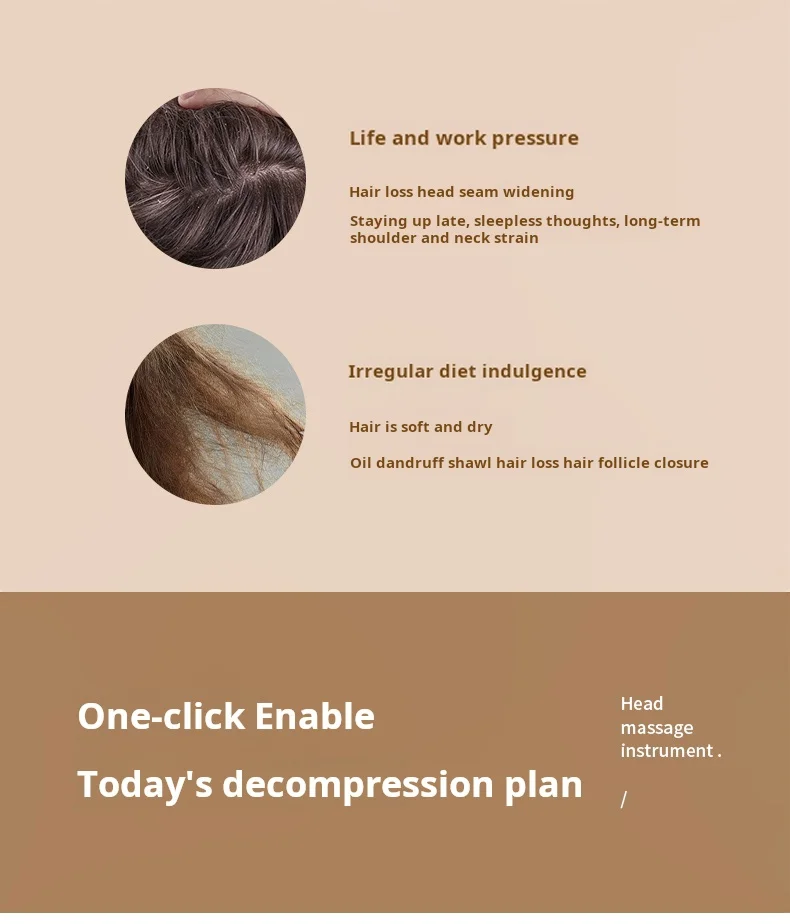 Life and work pressure

Hair loss head seam widening

Staying up late, sleepless thoughts, long-term shoulder and neck strain

Irregular diet indulgence

Hair is soft and dry

Oil dandruff shawl hair loss hair follicle closure

One-click Enable

Today's decompression plan

Head massage instrument .

/